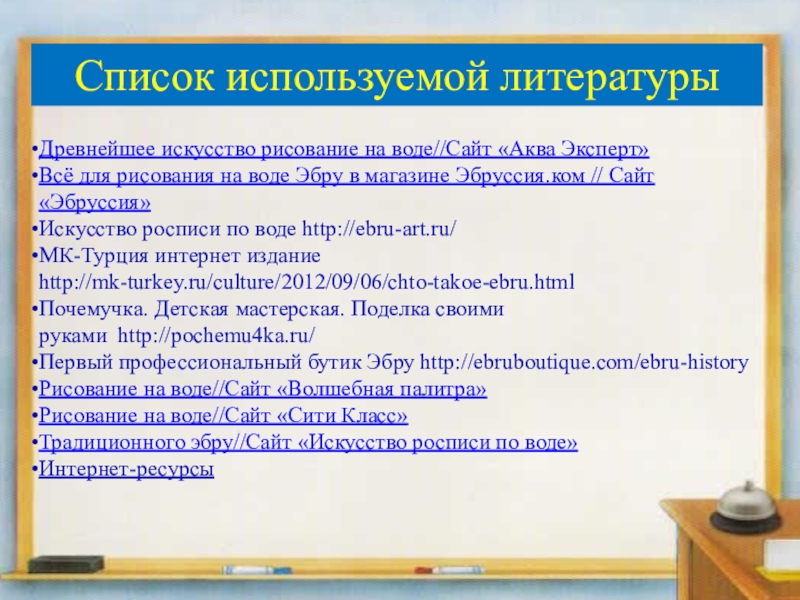 Список используемой литературы

•Древнейшее искусство рисование на воде//Сайт «Аква Эксперт»
•Всё для рисования на воде Эбру в магазине Эбруссия.ком // Сайт «Эбруссия»
•Искусство росписи по воде http://ebru-art.ru/
•МК-Турция интернет издание http://mk-turkey.ru/culture/2012/09/06/chto-takoe-ebru.html
•Почемучка. Детская мастерская. Поделка своими руками http://pochemu4ka.ru/
•Первый профессиональный бутик Эбру http://ebruboutique.com/ebru-history
•Рисование на воде//Сайт «Волшебная палитра»
•Рисование на воде//Сайт «Сити Класс»
•Традиционного эбру//Сайт «Искусство росписи по воде»
•Интернет-ресурсы